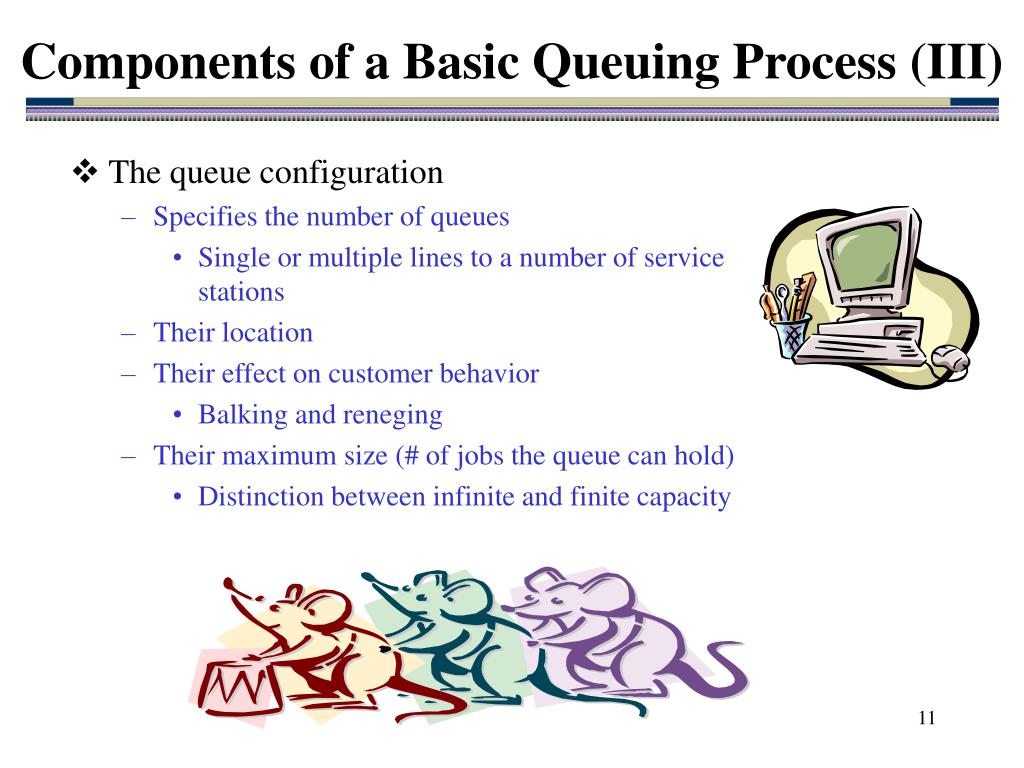 Components of a Basic Queuing Process (III)

❖ The queue configuration

– Specifies the number of queues

• Single or multiple lines to a number of service stations

– Their location

– Their effect on customer behavior

• Balking and reneging

– Their maximum size (# of jobs the queue can hold)

• Distinction between infinite and finite capacity

11